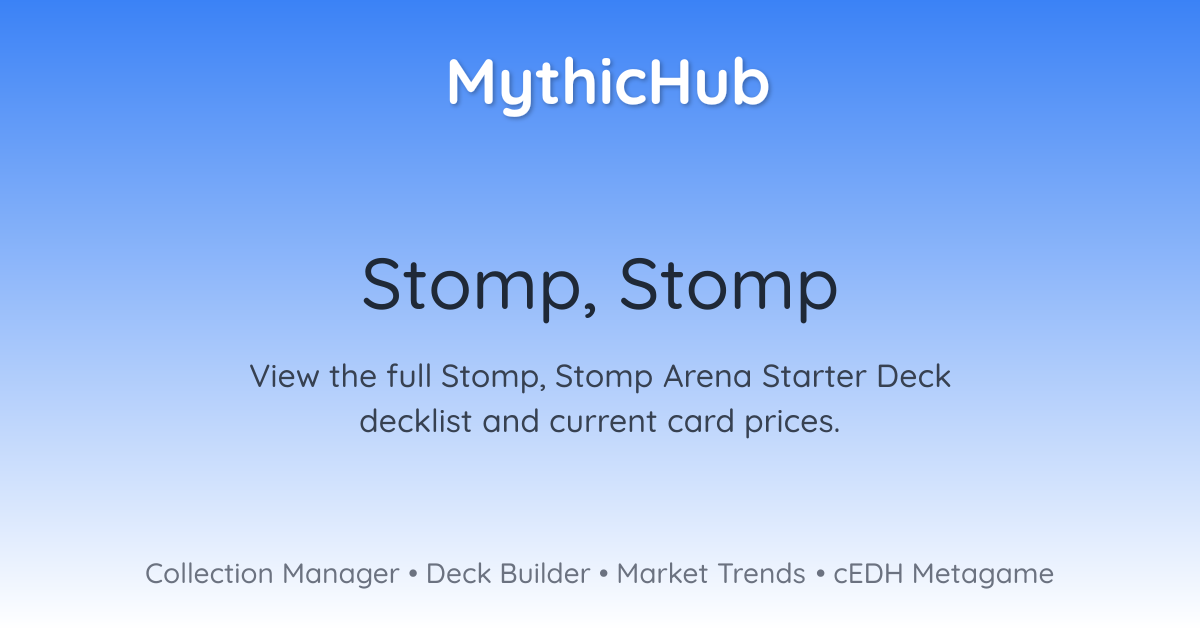 MythicHub

Stomp, Stomp

View the full Stomp, Stomp Arena Starter Deck decklist and current card prices.

Collection Manager • Deck Builder • Market Trends • cEDH Metagame